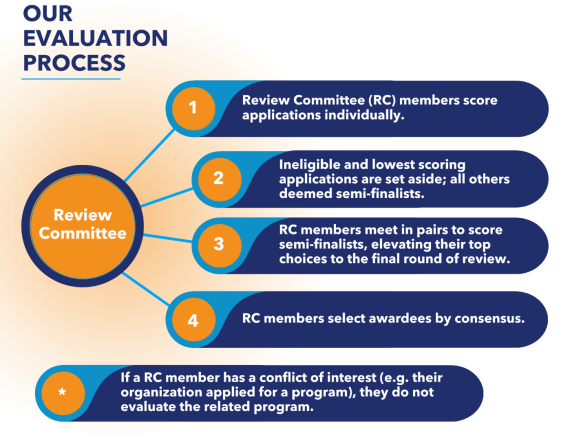 OUR EVALUATION PROCESS

Review Committee

1 Review Committee (RC) members score applications individually.

2 Ineligible and lowest scoring applications are set aside; all others deemed semi-finalists.

3 RC members meet in pairs to score semi-finalists, elevating their top choices to the final round of review.

4 RC members select awardees by consensus.

* If a RC member has a conflict of interest (e.g. their organization applied for a program), they do not evaluate the related program.